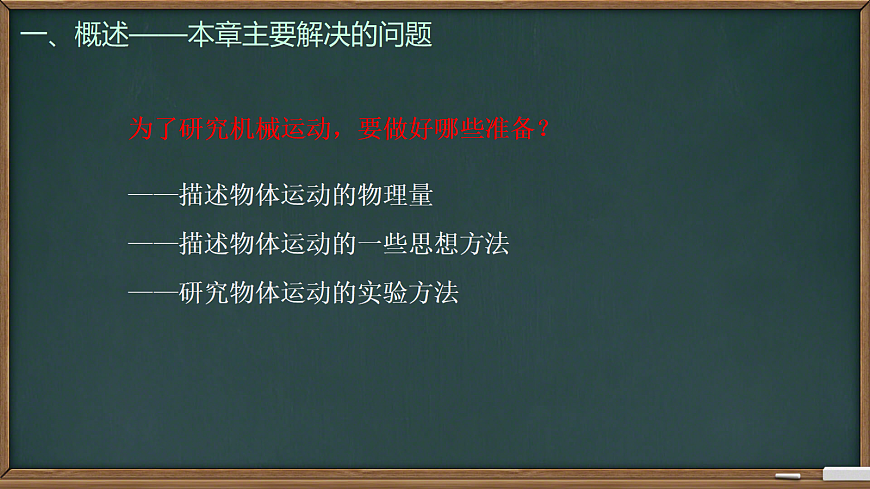 一、概述——本章主要解决的问题

为了研究机械运动，要做好哪些准备？

——描述物体运动的物理量

——描述物体运动的一些思想方法

——研究物体运动的实验方法